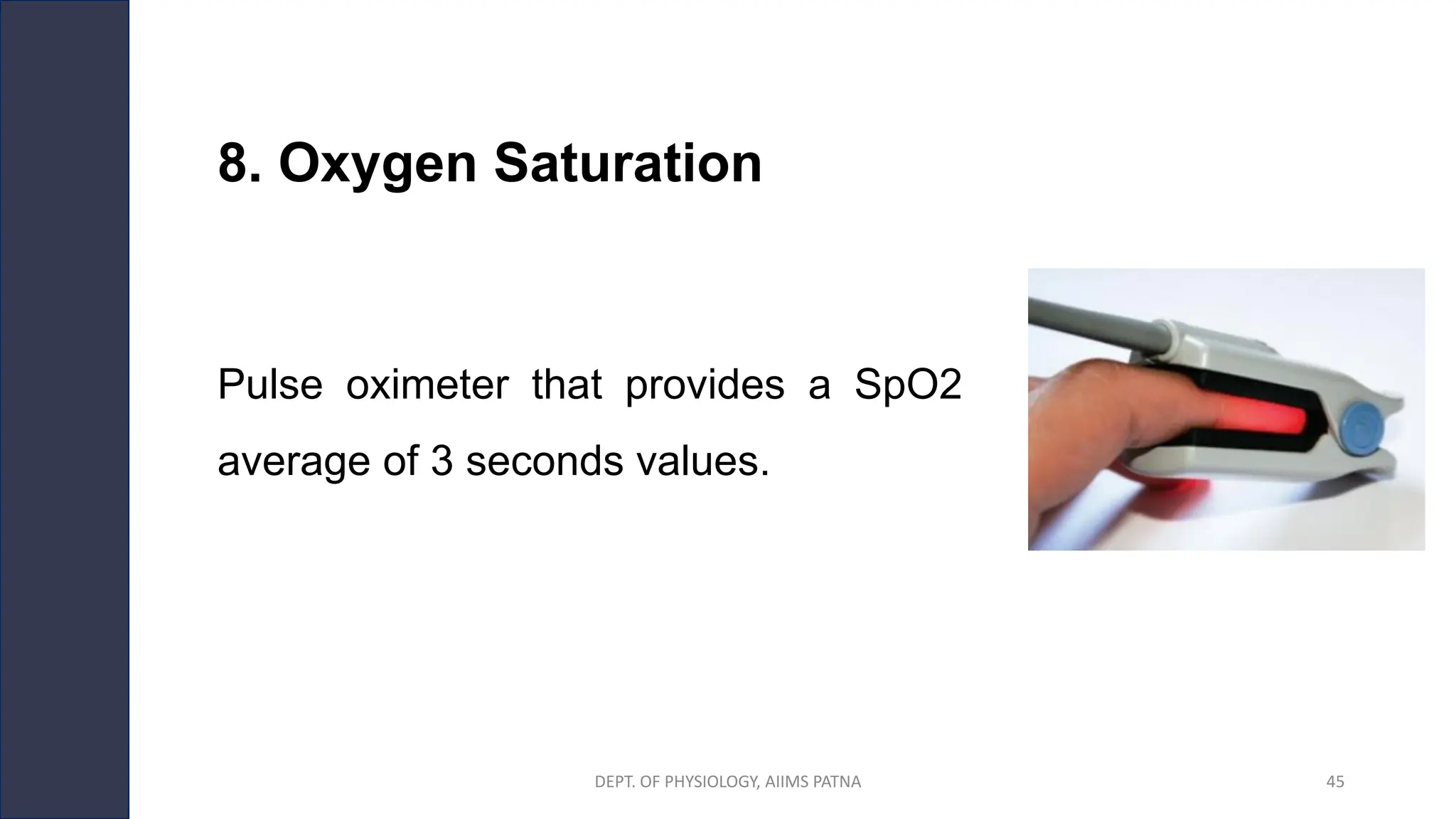 8. Oxygen Saturation

Pulse oximeter that provides a SpO2 average of 3 seconds values.

DEPT. OF PHYSIOLOGY, AIIMS PATNA

45